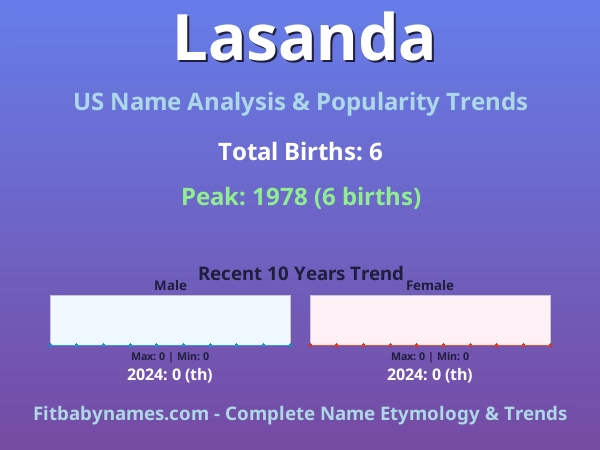 Lasanda

US Name Analysis & Popularity Trends

Total Births: 6

Peak: 1978 (6 births)

Recent 10 Years Trend

Male

Max: 0 | Min: 0
2024: 0 (th)

Female

Max: 0 | Min: 0
2024: 0 (th)

Fitbabynames.com - Complete Name Etymology & Trends